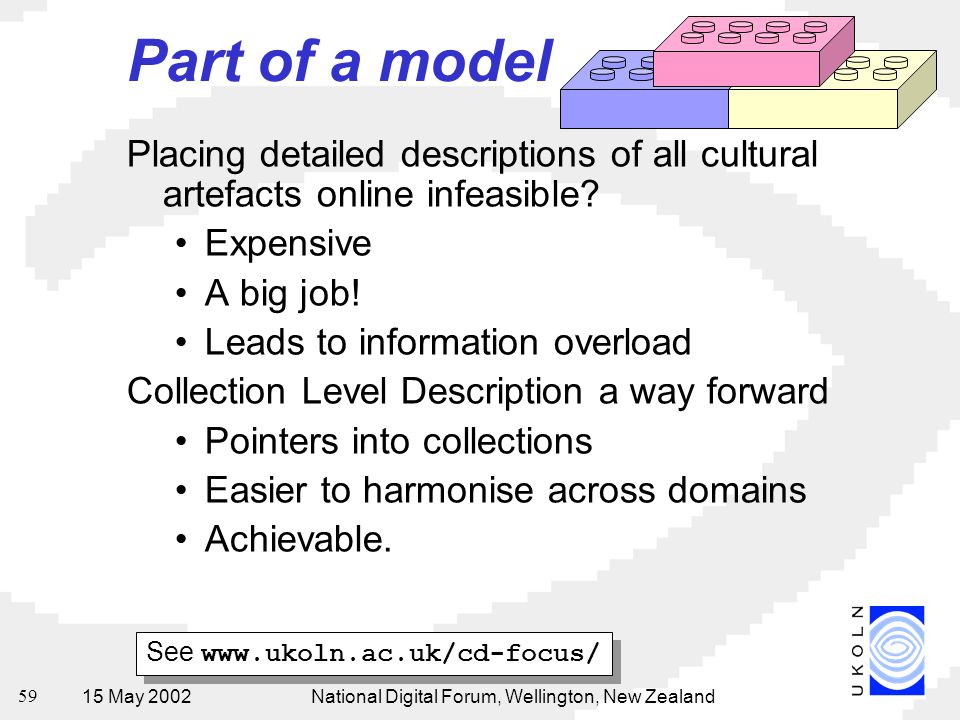 Part of a model

Placing detailed descriptions of all cultural artefacts online infeasible?

• Expensive
• A big job!
• Leads to information overload

Collection Level Description a way forward

• Pointers into collections
• Easier to harmonise across domains
• Achievable.

See www.ukoln.ac.uk/cd-focus/

UKOLN

59 15 May 2002 National Digital Forum, Wellington, New Zealand